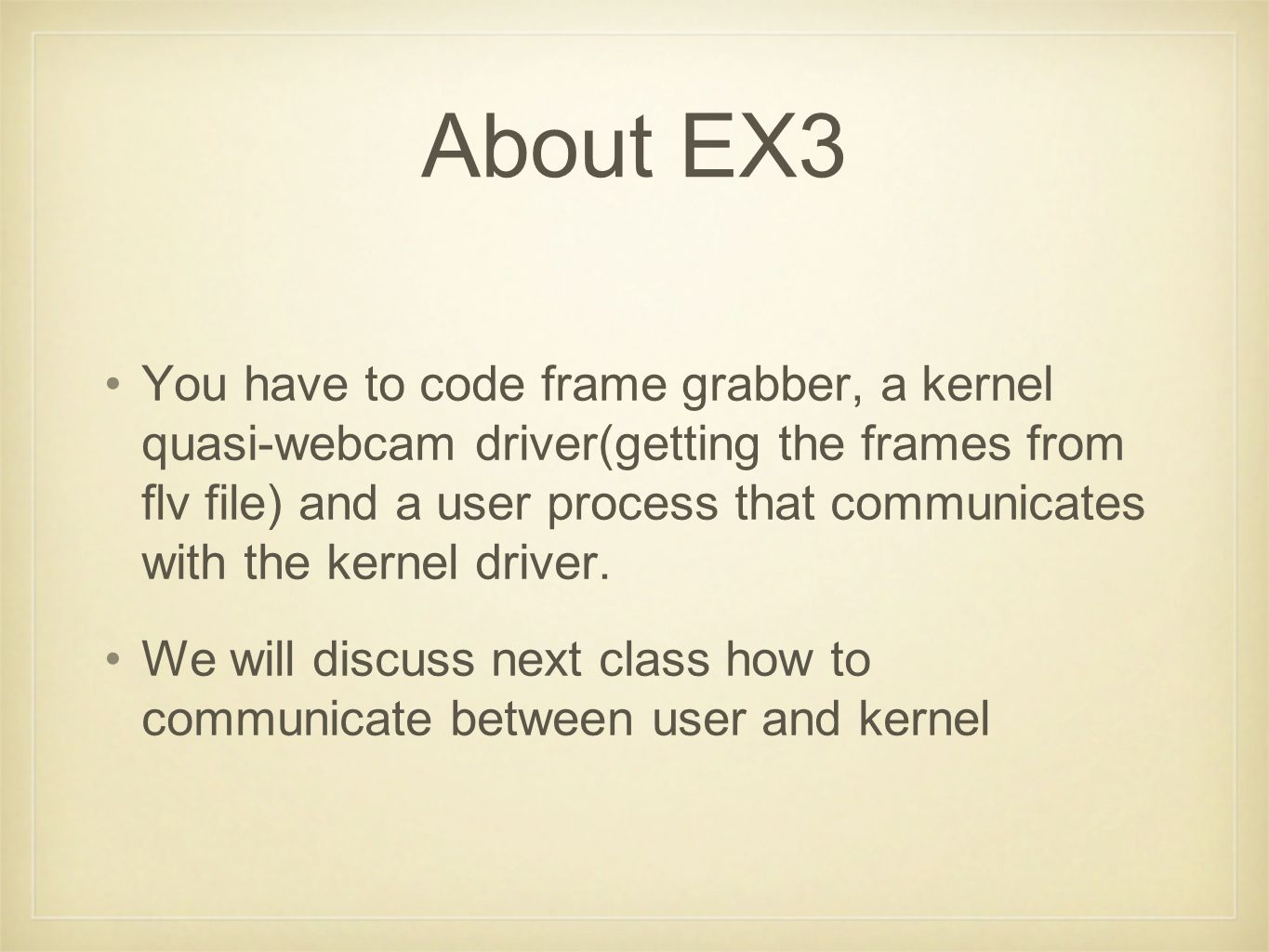 About EX3

• You have to code frame grabber, a kernel quasi-webcam driver(getting the frames from flv file) and a user process that communicates with the kernel driver.

• We will discuss next class how to communicate between user and kernel